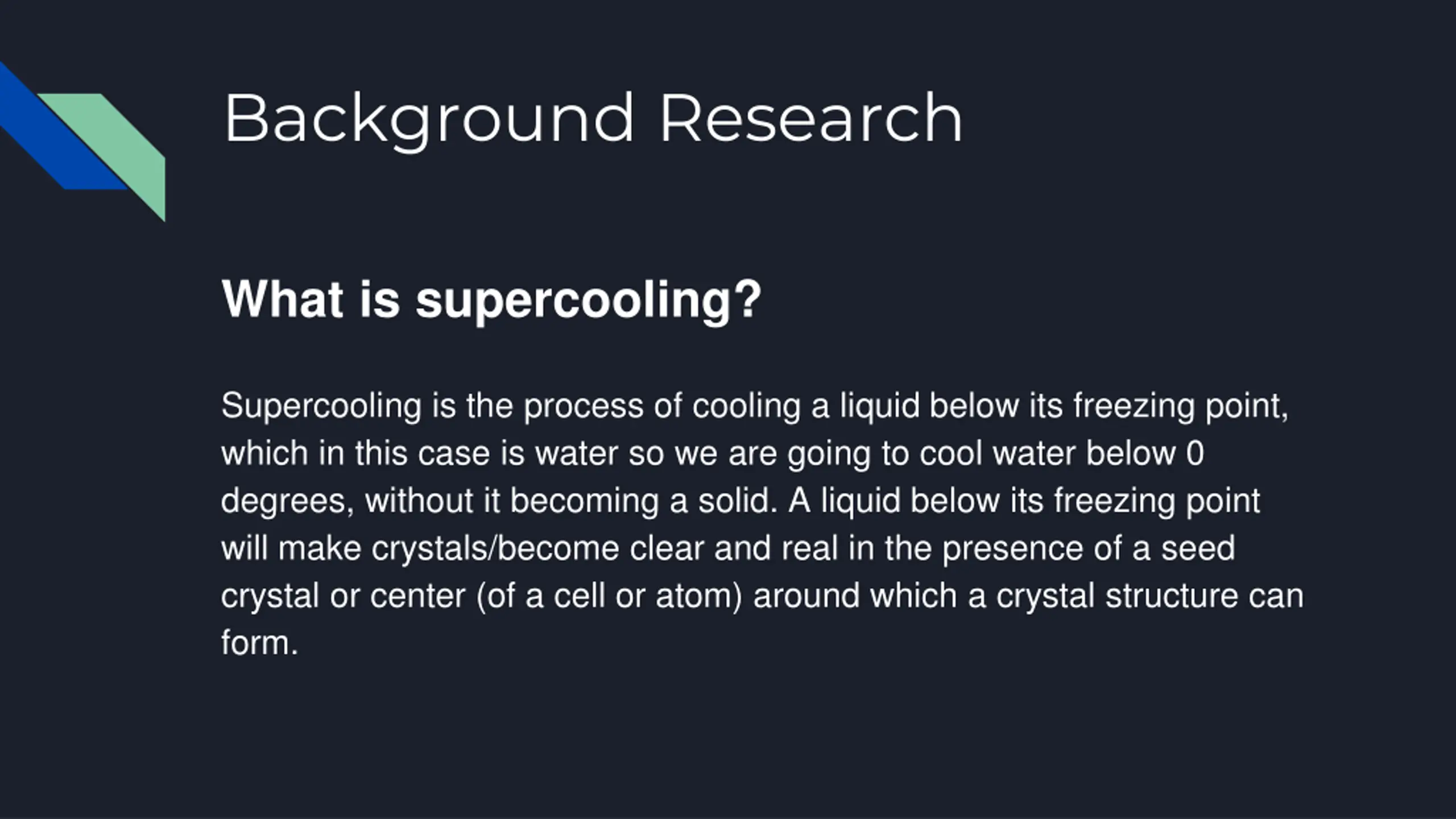 Background Research

What is supercooling?

Supercooling is the process of cooling a liquid below its freezing point, which in this case is water so we are going to cool water below 0 degrees, without it becoming a solid. A liquid below its freezing point will make crystals/become clear and real in the presence of a seed crystal or center (of a cell or atom) around which a crystal structure can form.